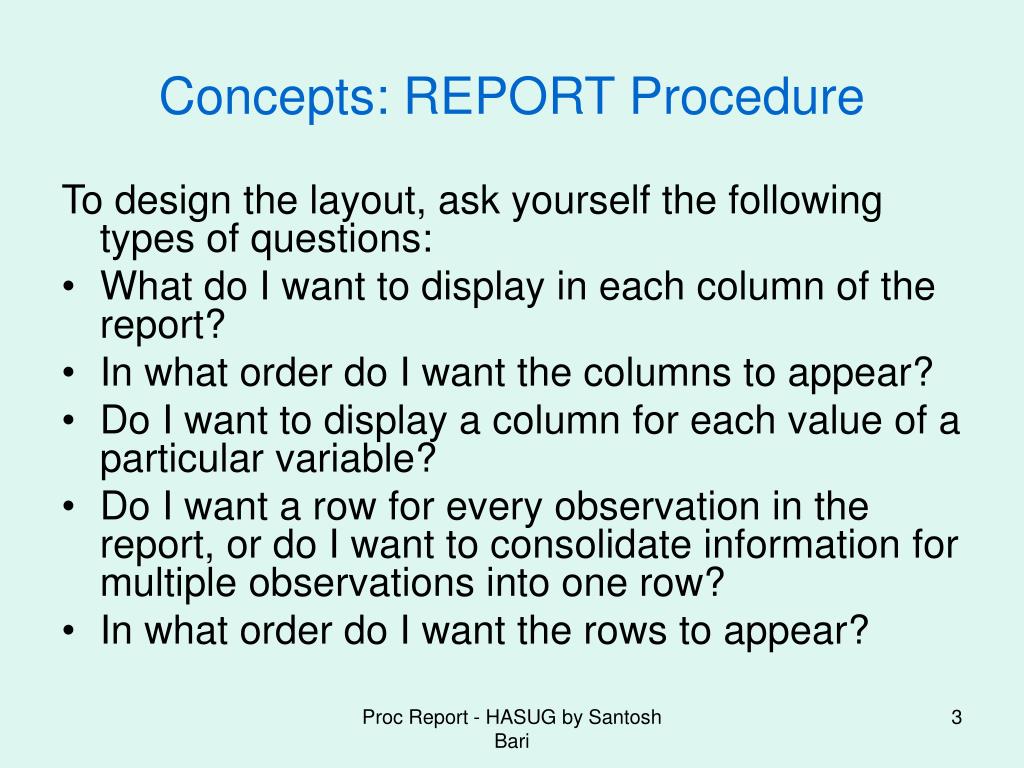 Concepts: REPORT Procedure

To design the layout, ask yourself the following types of questions:

• What do I want to display in each column of the report?
• In what order do I want the columns to appear?
• Do I want to display a column for each value of a particular variable?
• Do I want a row for every observation in the report, or do I want to consolidate information for multiple observations into one row?
• In what order do I want the rows to appear?

Proc Report - HASUG by Santosh Bari

3